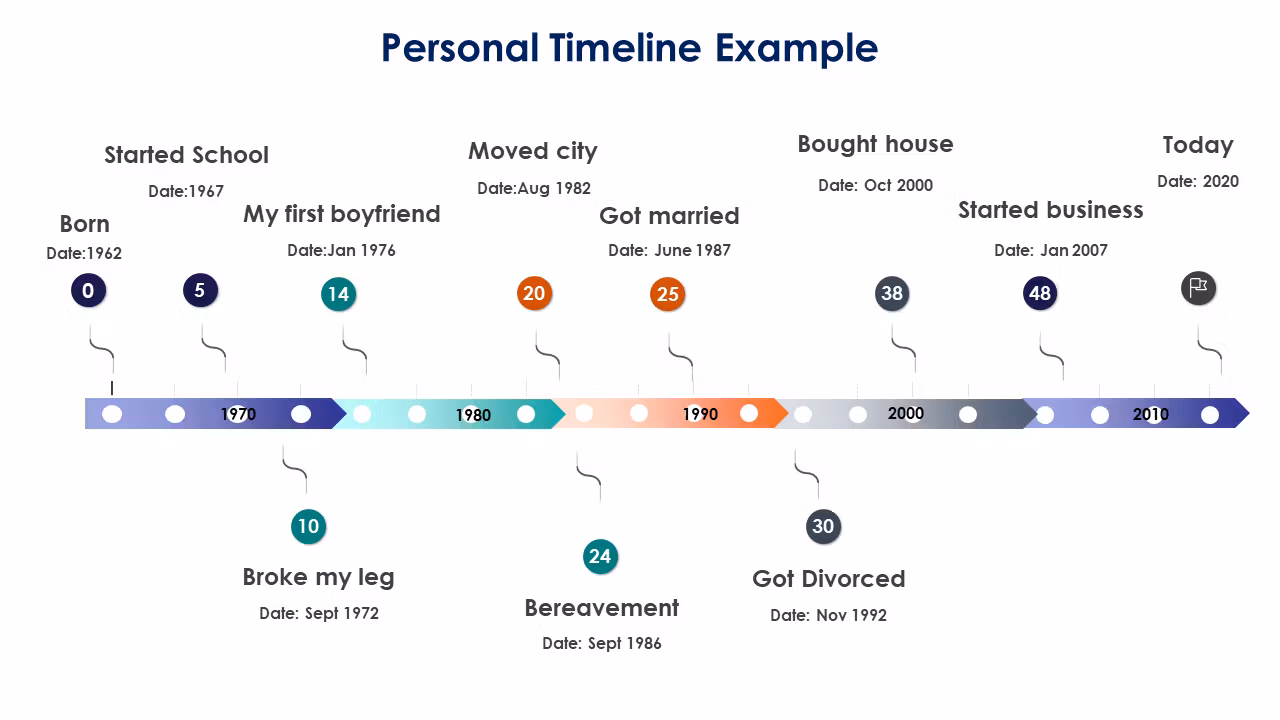 Personal Timeline Example

Born
Date:1962
0

Started School
Date:1967
5

My first boyfriend
Date:Jan 1976
14

Moved city
Date:Aug 1982
20

Got married
Date: June 1987
25

Bought house
Date: Oct 2000
38

Started business
Date: Jan 2007
48

Today
Date: 2020

1970
1980
1990
2000
2010

10
Broke my leg
Date: Sept 1972

24
Bereavement
Date: Sept 1986

30
Got Divorced
Date: Nov 1992